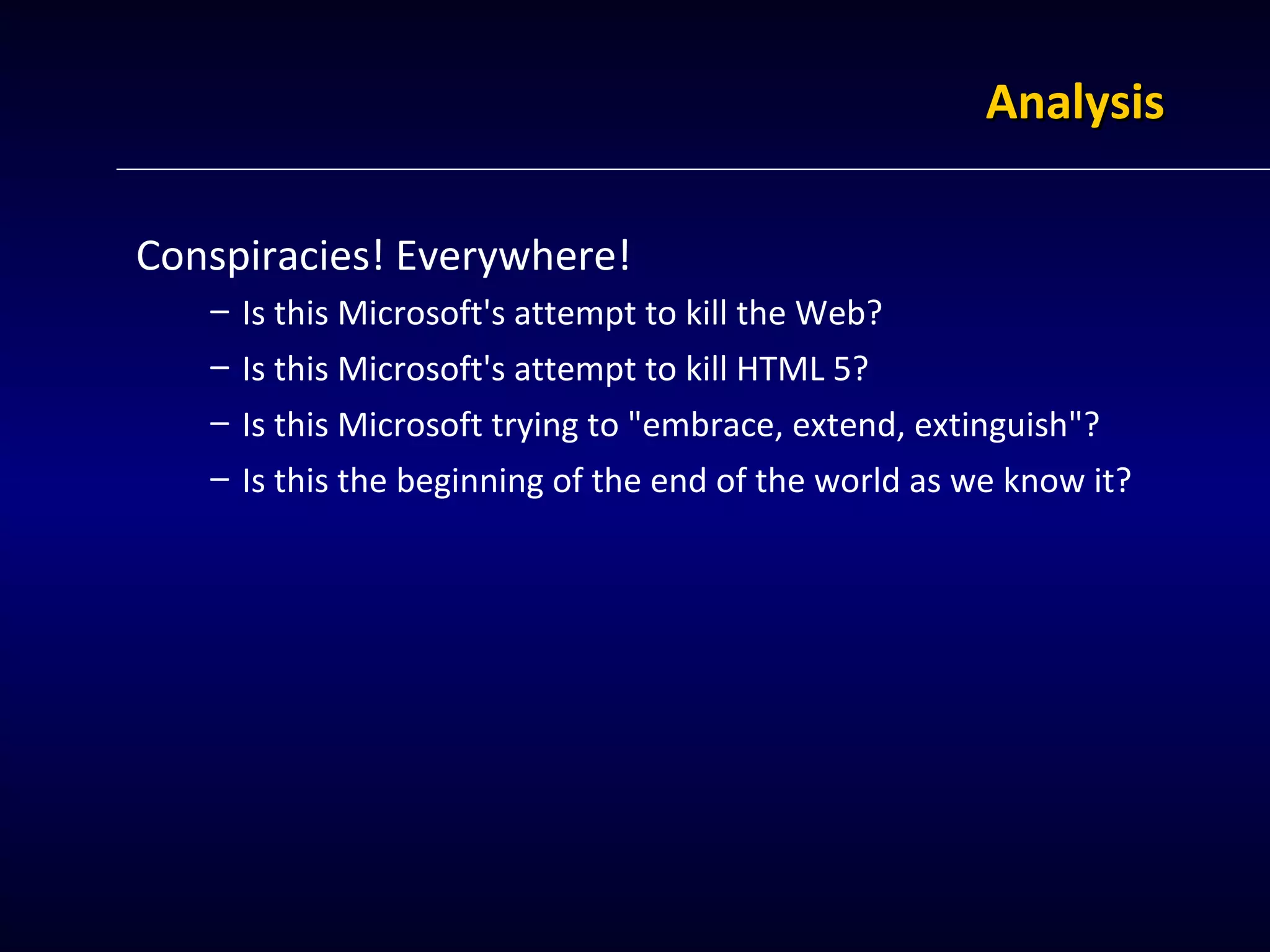 Analysis

Conspiracies! Everywhere!

– Is this Microsoft's attempt to kill the Web?
– Is this Microsoft's attempt to kill HTML 5?
– Is this Microsoft trying to "embrace, extend, extinguish"?
– Is this the beginning of the end of the world as we know it?